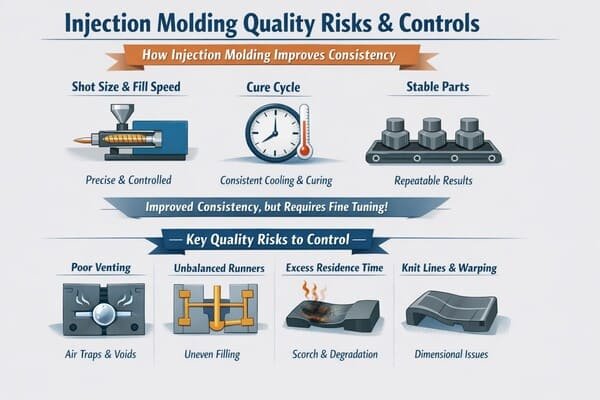 Injection Molding Quality Risks & Controls

How Injection Molding Improves Consistency

Shot Size & Fill Speed

Precise & Controlled

Cure Cycle

Consistent Cooling & Curing

Stable Parts

Repeatable Results

Improved Consistency, but Requires Fine Tuning!

— Key Quality Risks to Control —

Poor Venting

Air Traps & Voids

Unbalanced Runners

Uneven Filling

Excess Residence Time

Scorch & Degradation

Knit Lines & Warping

Dimensional Issues